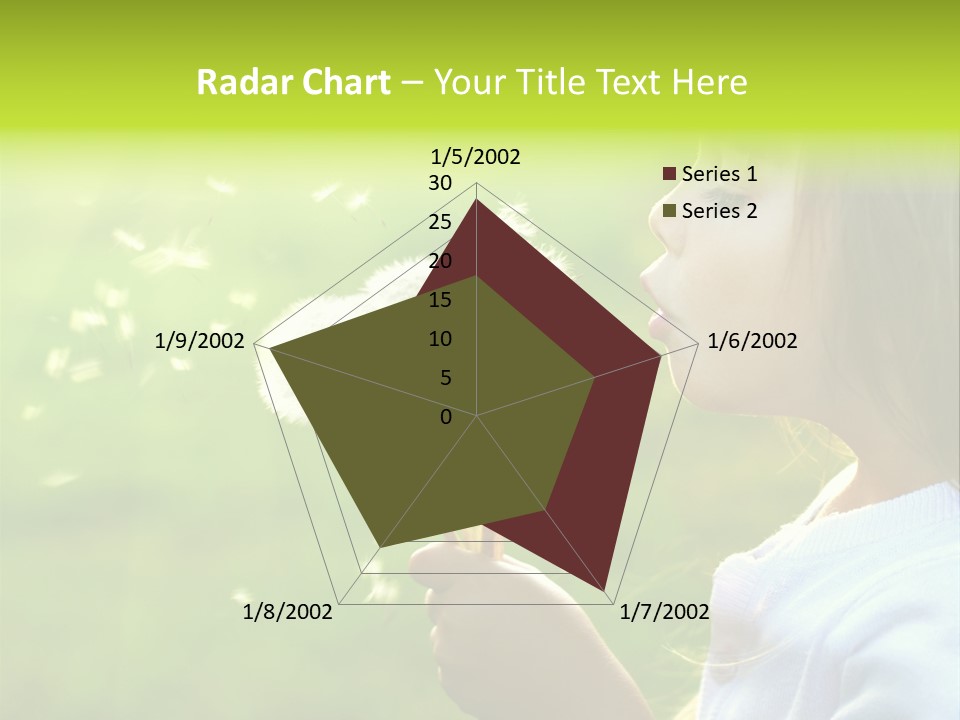 Radar Chart – Your Title Text Here

1/5/2002
30
25
20
15
10
5
0
1/6/2002
1/7/2002
1/8/2002
1/9/2002

Series 1
Series 2